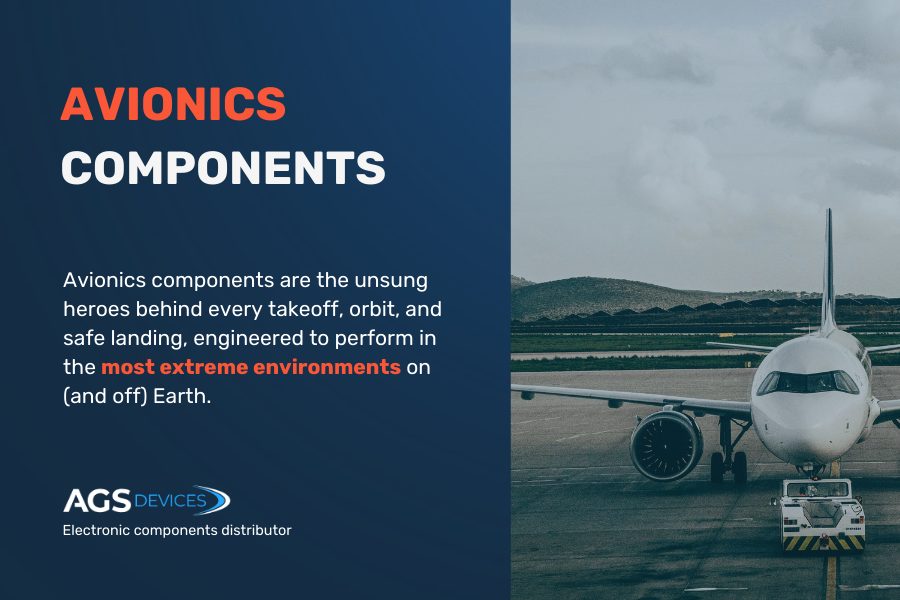 AVIONICS
COMPONENTS

Avionics components are the unsung heroes behind every takeoff, orbit, and safe landing, engineered to perform in the most extreme environments on (and off) Earth.

AGS DEVICES
Electronic components distributor